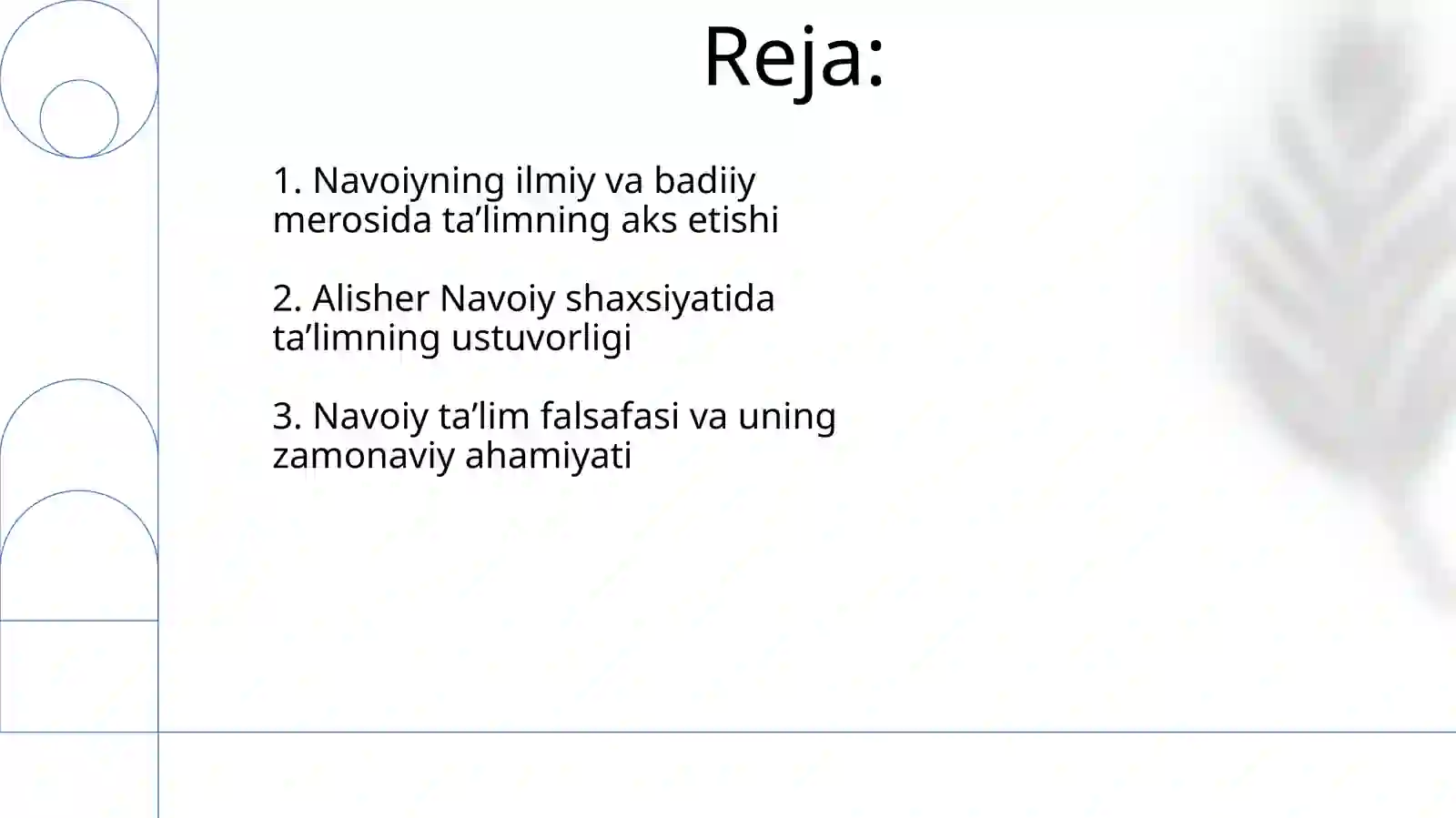 Reja:

1. Navoiyning ilmiy va badiiy merosida ta’limning aks etishi

2. Alisher Navoiy shaxsiyatida ta’limning ustuvorligi

3. Navoiy ta’lim falsafasi va uning zamonaviy ahamiyati